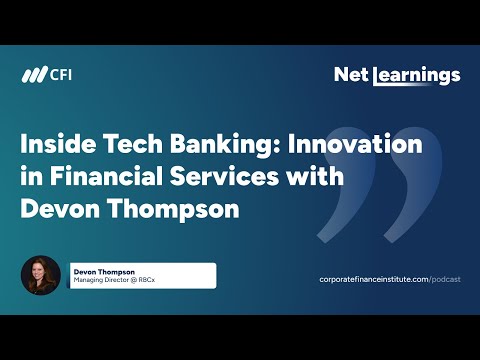 CFI

Net Learnings

Inside Tech Banking: Innovation in Financial Services with Devon Thompson

Devon Thompson
Managing Director @ RBCx

corporatefinanceinstitute.com/podcast